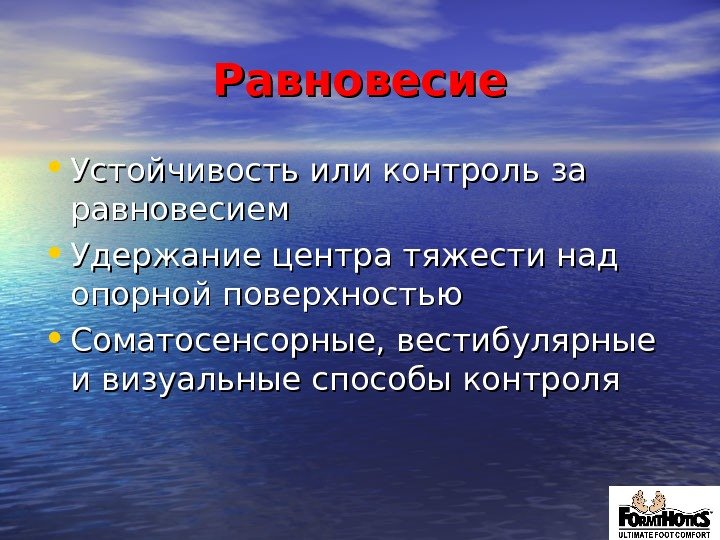 Равновесие

• Устойчивость или контроль за равновесием
• Удержание центра тяжести над опорной поверхностью
• Соматосенсорные, вестибулярные и визуальные способы контроля

FORMTHOTICS
ULTIMATE FOOT COMFORT